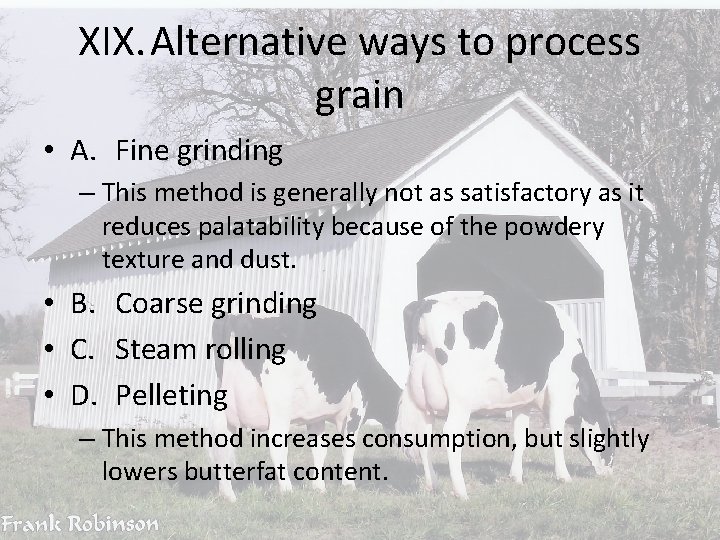 XIX. Alternative ways to process grain

• A. Fine grinding
– This method is generally not as satisfactory as it reduces palatability because of the powdery texture and dust.
• B. Coarse grinding
• C. Steam rolling
• D. Pelleting
– This method increases consumption, but slightly lowers butterfat content.

Frank Robinson